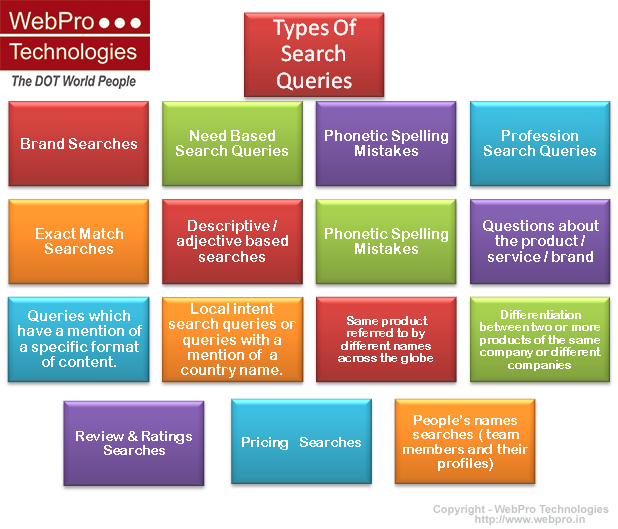 WebPro ●●●
Technologies
The DOT World People

Types Of Search Queries

Brand Searches

Need Based Search Queries

Phonetic Spelling Mistakes

Profession Search Queries

Exact Match Searches

Descriptive / adjective based searches

Phonetic Spelling Mistakes

Questions about the product / service / brand

Queries which have a mention of a specific format of content.

Local intent search queries or queries with a mention of a country name.

Same product referred to by different names across the globe

Differentiation between two or more products of the same company or different companies

Review & Ratings Searches

Pricing Searches

People's names searches ( team members and their profiles)

Copyright - WebPro Technologies
http://www.webpro.in